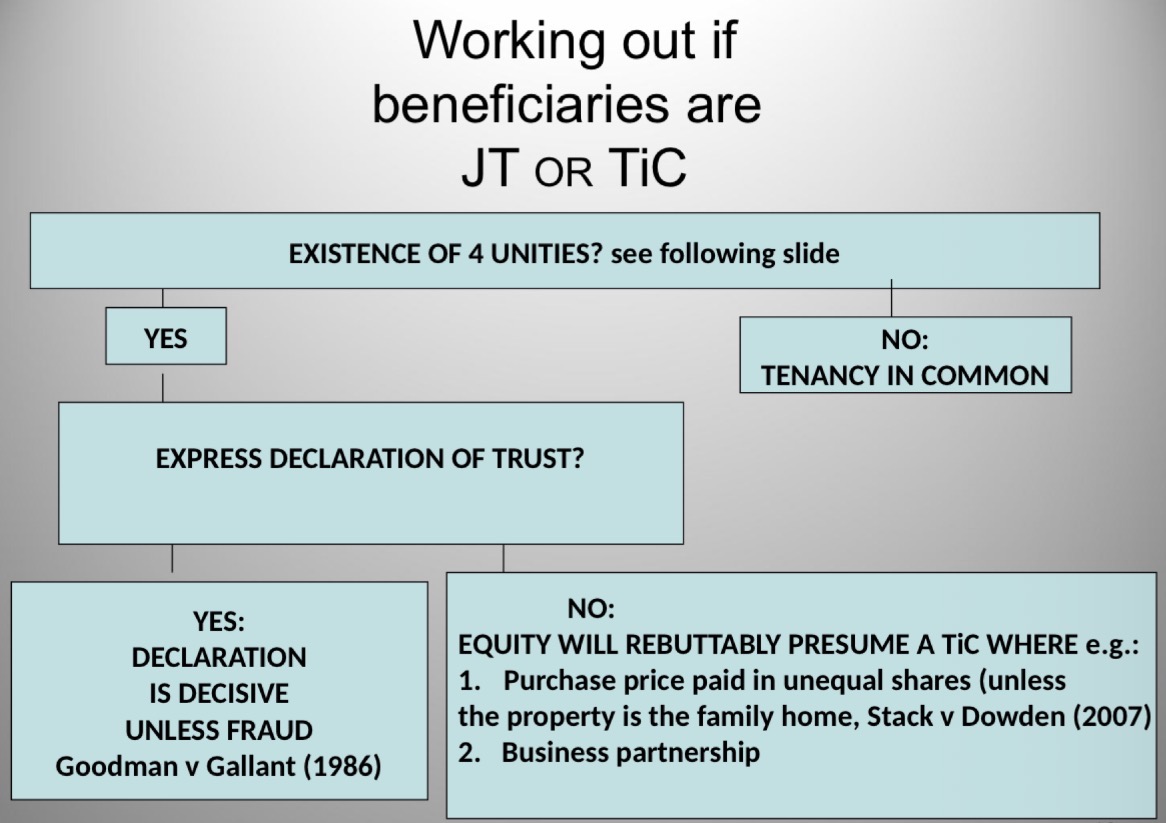 Working out if beneficiaries are JT OR TiC

EXISTENCE OF 4 UNITIES? see following slide

YES

NO:
TENANCY IN COMMON

EXPRESS DECLARATION OF TRUST?

YES:
DECLARATION
IS DECISIVE
UNLESS FRAUD
Goodman v Gallant (1986)

NO:
EQUITY WILL REBUTTABLY PRESUME A TiC WHERE e.g.:
1. Purchase price paid in unequal shares (unless the property is the family home, Stack v Dowden (2007)
2. Business partnership